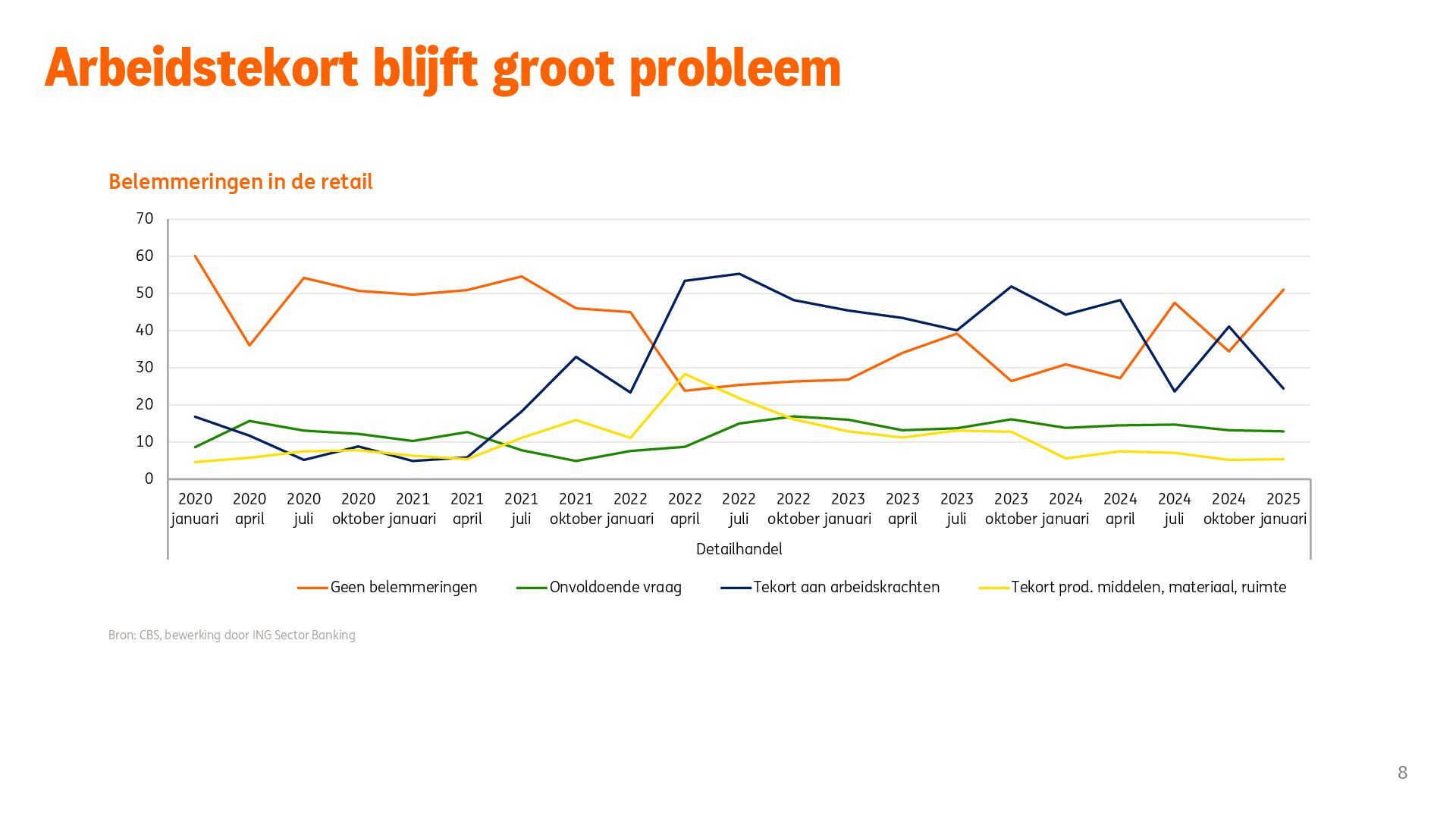 Arbeidstekort blijft groot probleem

Belemmeringen in de retail

70
60
50
40
30
20
10
0

2020 januari
2020 april
2020 juli
2020 oktober
2021 januari
2021 april
2021 juli
2021 oktober
2022 januari
2022 april
2022 juli
2022 oktober
2023 januari
2023 april
2023 juli
2023 oktober
2024 januari
2024 april
2024 juli
2024 oktober
2025 januari

Detailhandel

Geen belemmeringen
Onvoldoende vraag
Tekort aan arbeidskrachten
Tekort prod. middelen, materiaal, ruimte

Bron: CBS, bewerking door ING Sector Banking

8